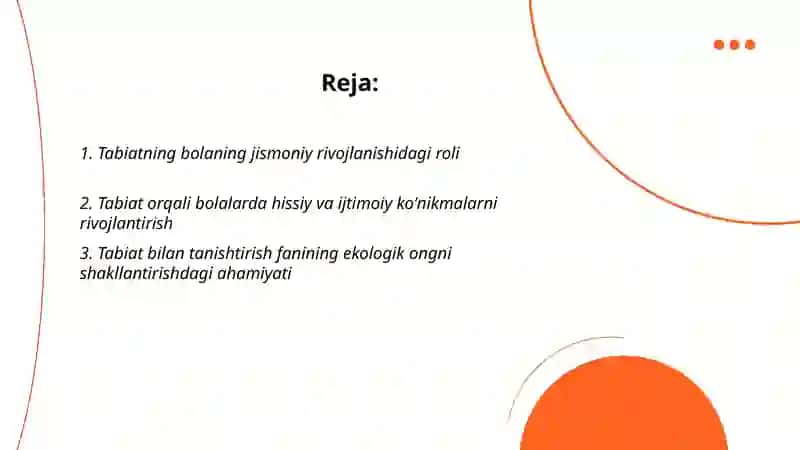 Reja:

1. Tabiatning bolaning jismoniy rivojlanishidagi roli

2. Tabiat orqali bolalarda hissiy va ijtimoiy ko'nikmalarni rivojlantirish

3. Tabiat bilan tanishtirish fanining ekologik ongni shakllantirishdagi ahamiyati